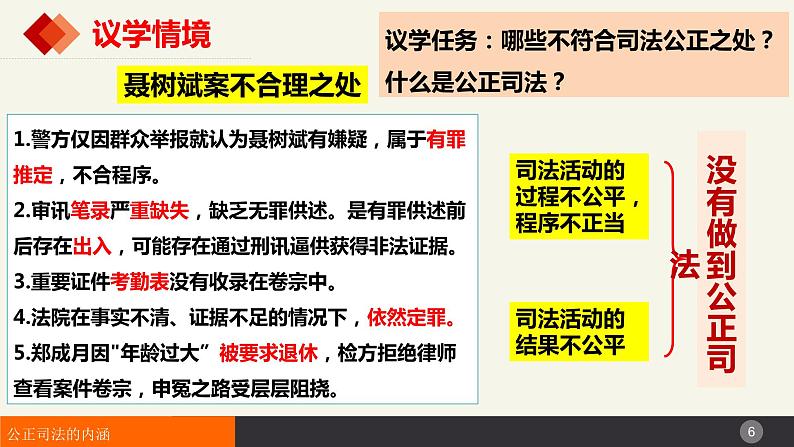 议学情境

议学任务：哪些不符合司法公正之处？什么是公正司法？

聂树斌案不合理之处

1.警方仅因群众举报就认为聂树斌有嫌疑，属于有罪推定，不合程序。
2.审讯笔录严重缺失，缺乏无罪供述。是有罪供述前后存在出入，可能存在通过刑讯逼供获得非法证据。
3.重要证件考勤表没有收录在卷宗中。
4.法院在事实不清、证据不足的情况下，依然定罪。
5.郑成月因"年龄过大" 被要求退休，检方拒绝律师查看案件卷宗，申冤之路受层层阻挠。

司法活动的过程不公平，程序不正当

司法活动的结果不公平

没有做到公正司法

公正司法的内涵

6